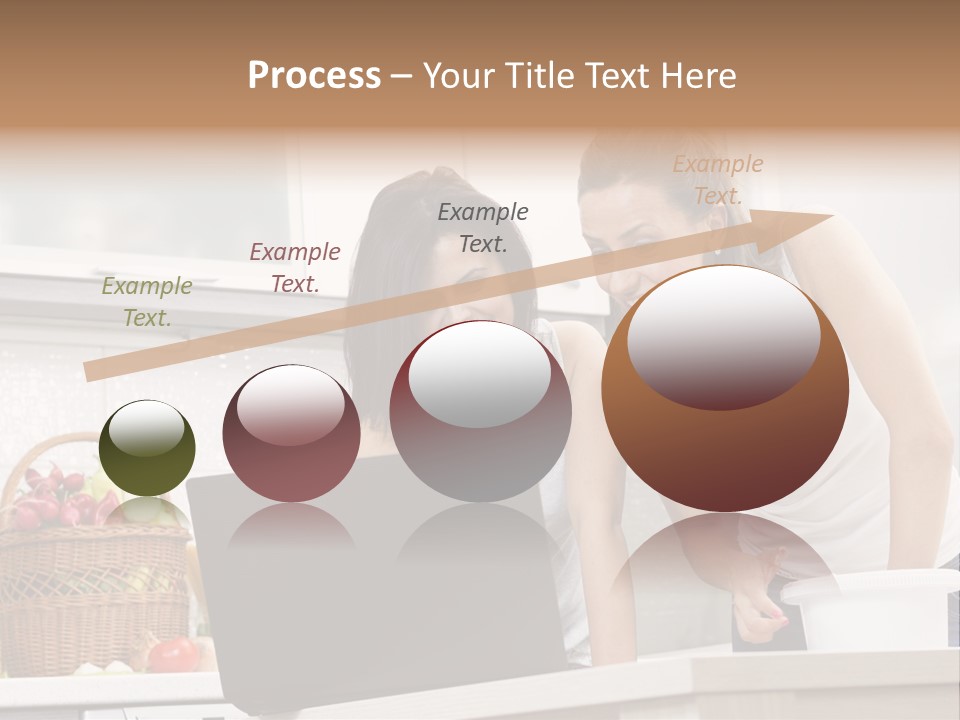 Process – Your Title Text Here

Example Text.

Example Text.

Example Text.

Example Text.